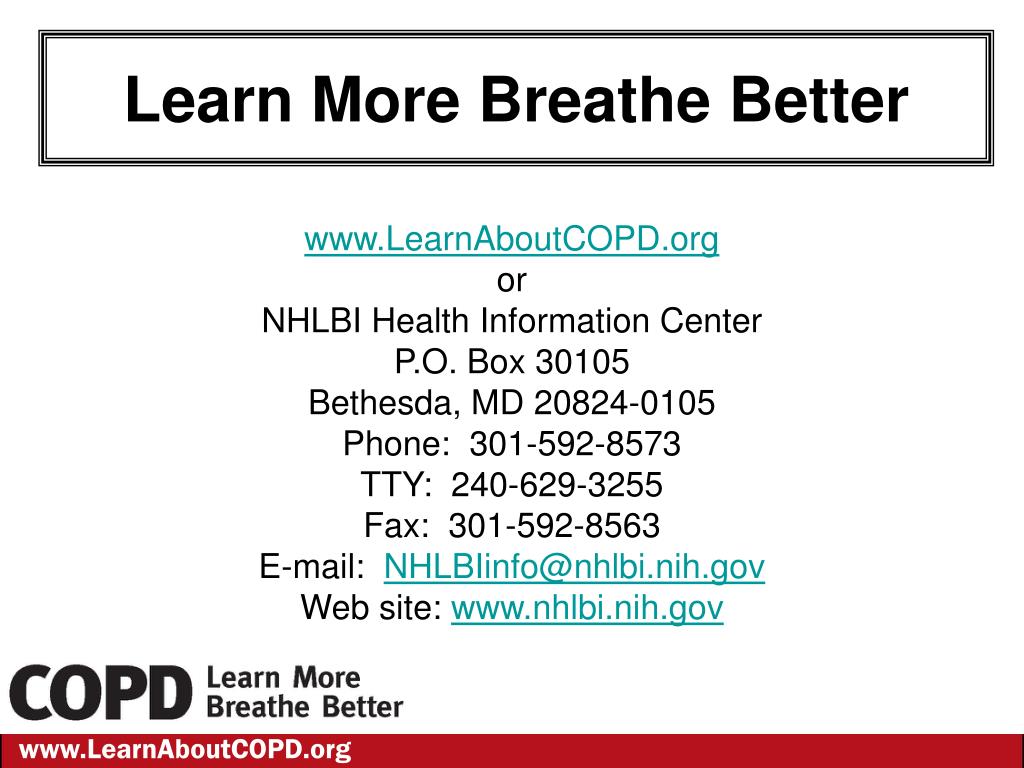 Learn More Breathe Better

www.LearnAboutCOPD.org
or
NHLBI Health Information Center
P.O. Box 30105
Bethesda, MD 20824-0105
Phone: 301-592-8573
TTY: 240-629-3255
Fax: 301-592-8563
E-mail: NHLBIinfo@nhlbi.nih.gov
Web site: www.nhlbi.nih.gov

COPD Learn More Breathe Better

www.LearnAboutCOPD.org